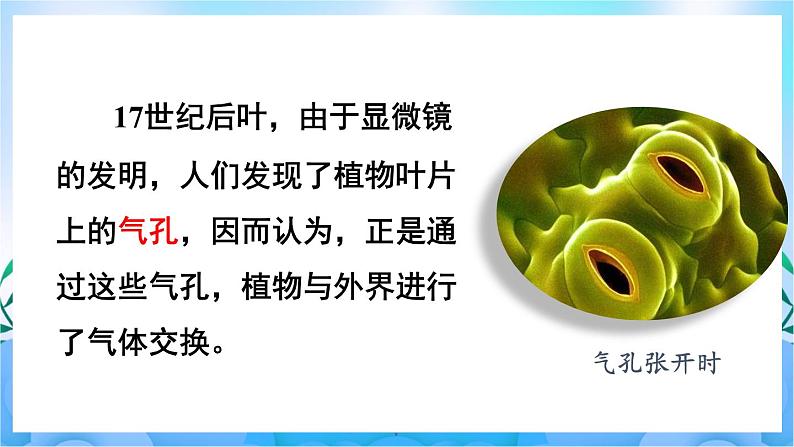 17世纪后叶，由于显微镜的发明，人们发现了植物叶片上的气孔，因而认为，正是通过这些气孔，植物与外界进行了气体交换。

气孔张开时